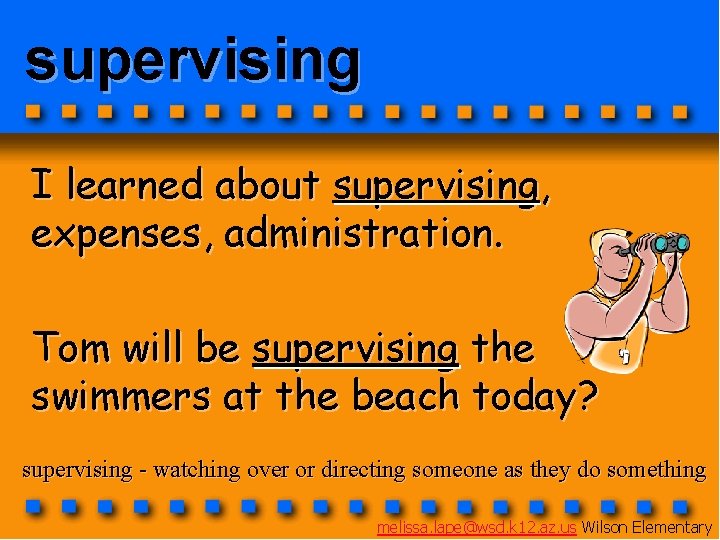 supervising

I learned about supervising, expenses, administration.

Tom will be supervising the swimmers at the beach today?

supervising - watching over or directing someone as they do something

melissa.lape@wsd.k12.az.us Wilson Elementary